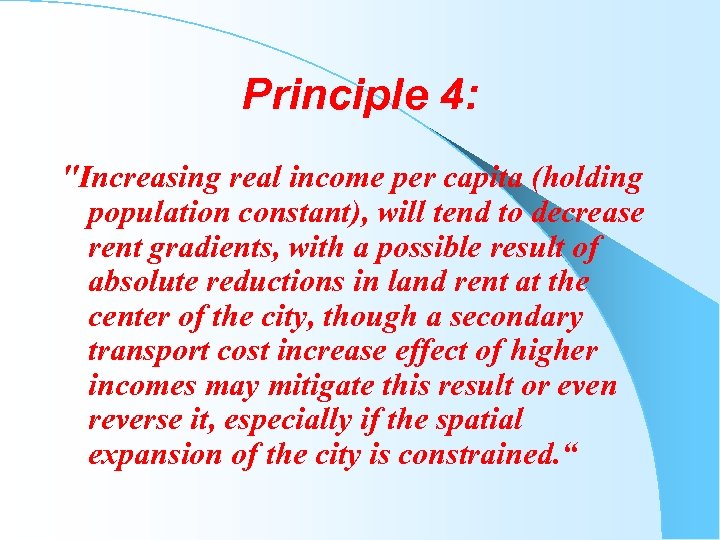 Principle 4:

"Increasing real income per capita (holding population constant), will tend to decrease rent gradients, with a possible result of absolute reductions in land rent at the center of the city, though a secondary transport cost increase effect of higher incomes may mitigate this result or even reverse it, especially if the spatial expansion of the city is constrained.“